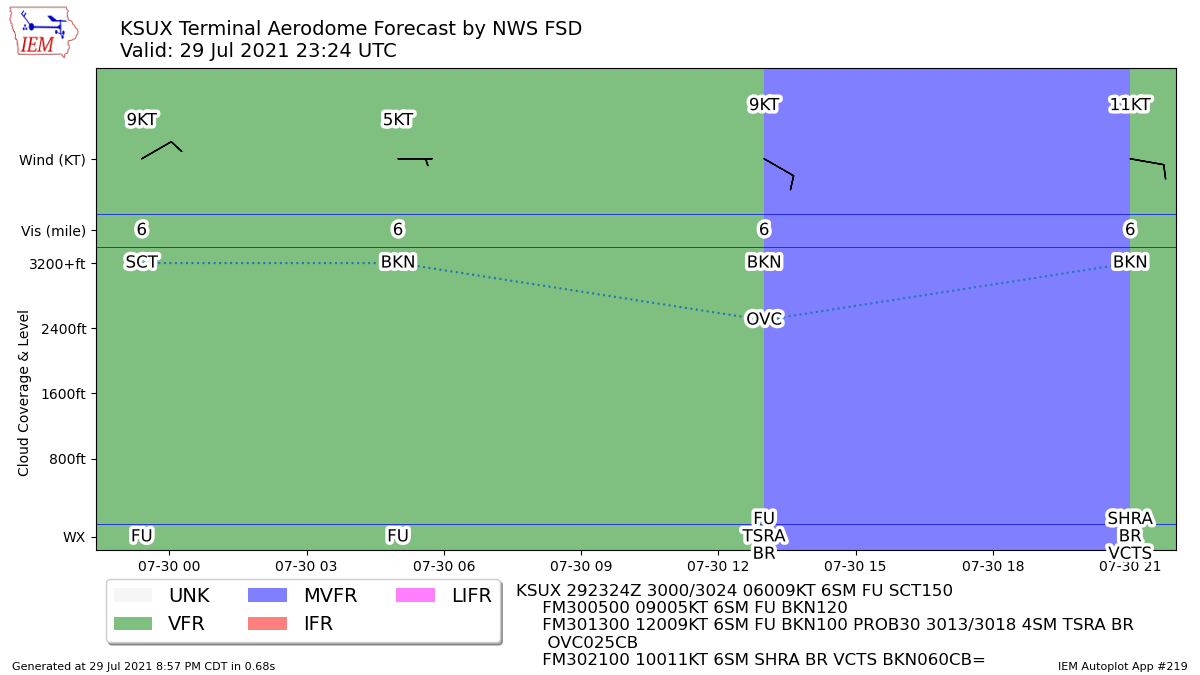 IEM

KSUX Terminal Aerodome Forecast by NWS FSD
Valid: 29 Jul 2021 23:24 UTC

Wind (KT)
9KT
5KT
9KT
11KT

Vis (mile)
6
6
6
6

Cloud Coverage & Level
3200+ft
2400ft
1600ft
800ft
SCT
BKN
BKN
OVC
BKN

WX
FU
FU
FU
TSRA
BR
SHRA
BR
VCTS

07-30 00
07-30 03
07-30 06
07-30 09
07-30 12
07-30 15
07-30 18
07-30 21

UNK
VFR
MVFR
IFR
LIFR

KSUX 292324Z 3000/3024 06009KT 6SM FU SCT150
FM300500 09005KT 6SM FU BKN120
FM301300 12009KT 6SM FU BKN100 PROB30 3013/3018 4SM TSRA BR OVC025CB
FM302100 10011KT 6SM SHRA BR VCTS BKN060CB=

Generated at 29 Jul 2021 8:57 PM CDT in 0.68s
IEM Autoplot App #219